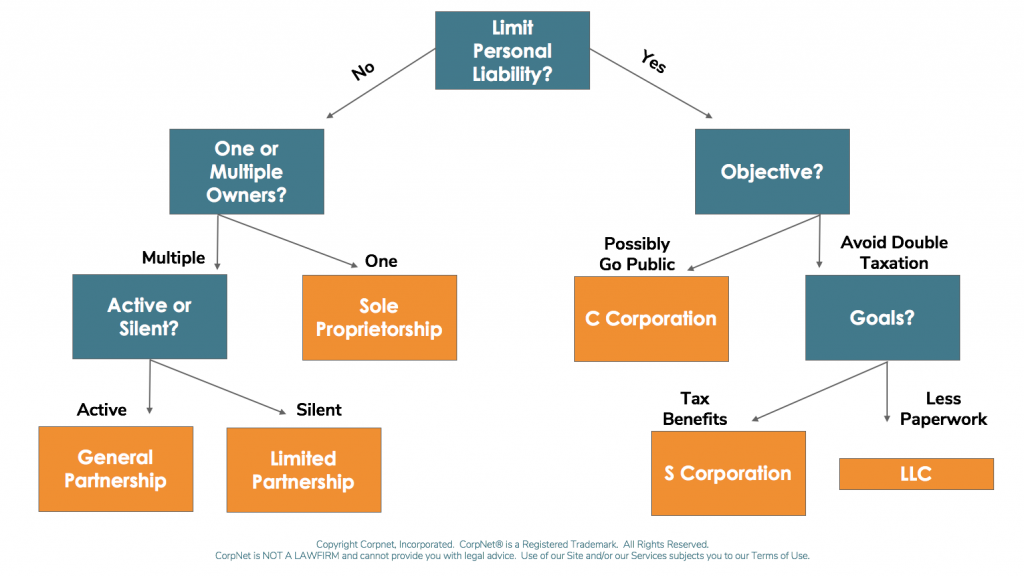 Limit Personal Liability?

No

Yes

One or Multiple Owners?

Objective?

Multiple

One

Possibly Go Public

Avoid Double Taxation

Active or Silent?

Sole Proprietorship

C Corporation

Goals?

Active

Silent

Tax Benefits

Less Paperwork

General Partnership

Limited Partnership

S Corporation

LLC

Copyright Corpnet, Incorporated. CorpNet® is a Registered Trademark. All Rights Reserved.
CorpNet is NOT A LAWFIRM and cannot provide you with legal advice. Use of our Site and/or our Services subjects you to our Terms of Use.